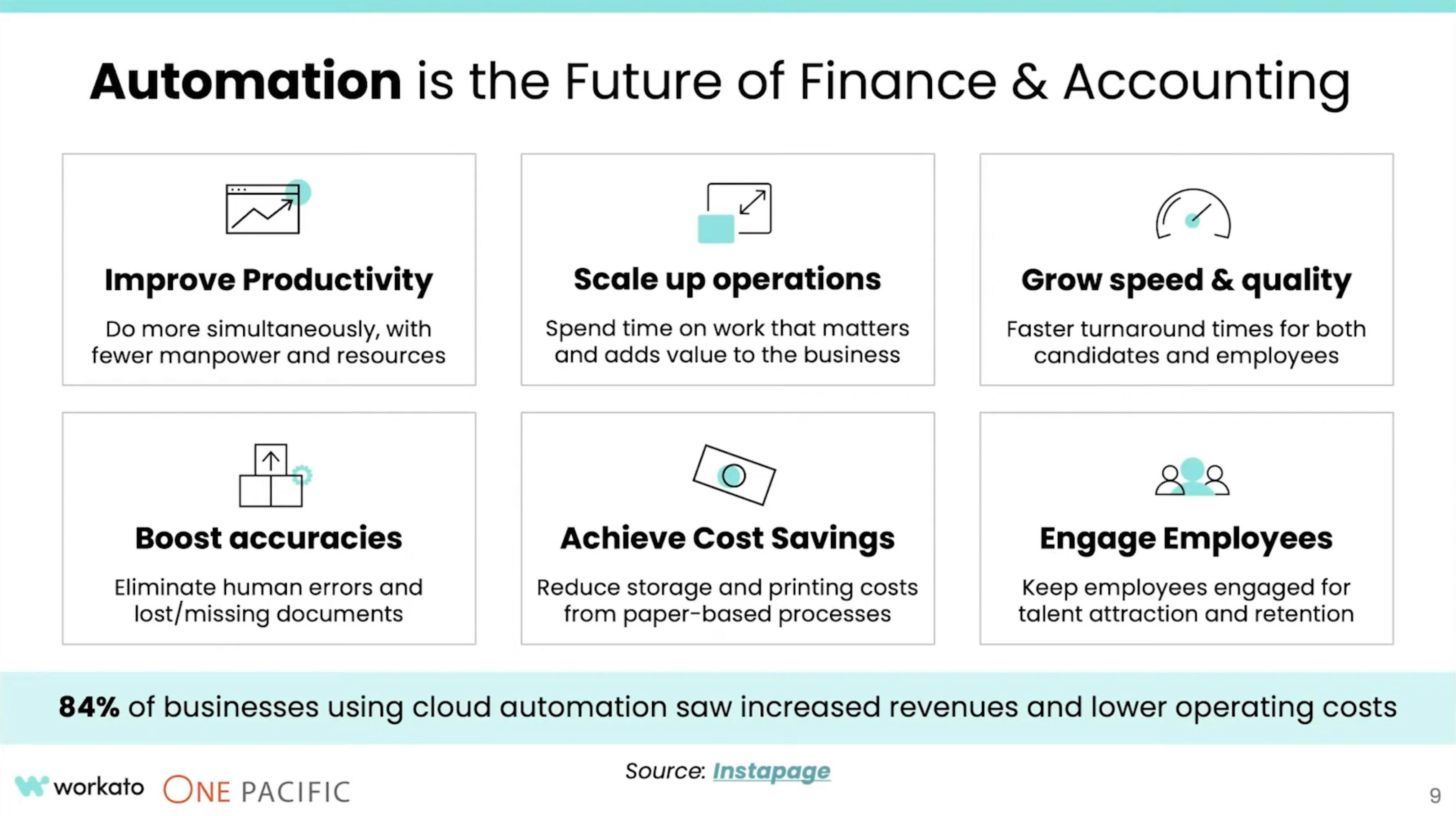 Automation is the Future of Finance & Accounting

Improve Productivity

Do more simultaneously, with fewer manpower and resources

Scale up operations

Spend time on work that matters and adds value to the business

Grow speed & quality

Faster turnaround times for both candidates and employees

Boost accuracies

Eliminate human errors and lost/missing documents

Achieve Cost Savings

Reduce storage and printing costs from paper-based processes

Engage Employees

Keep employees engaged for talent attraction and retention

84% of businesses using cloud automation saw increased revenues and lower operating costs

Source: Instapage

workato ONE PACIFIC

9